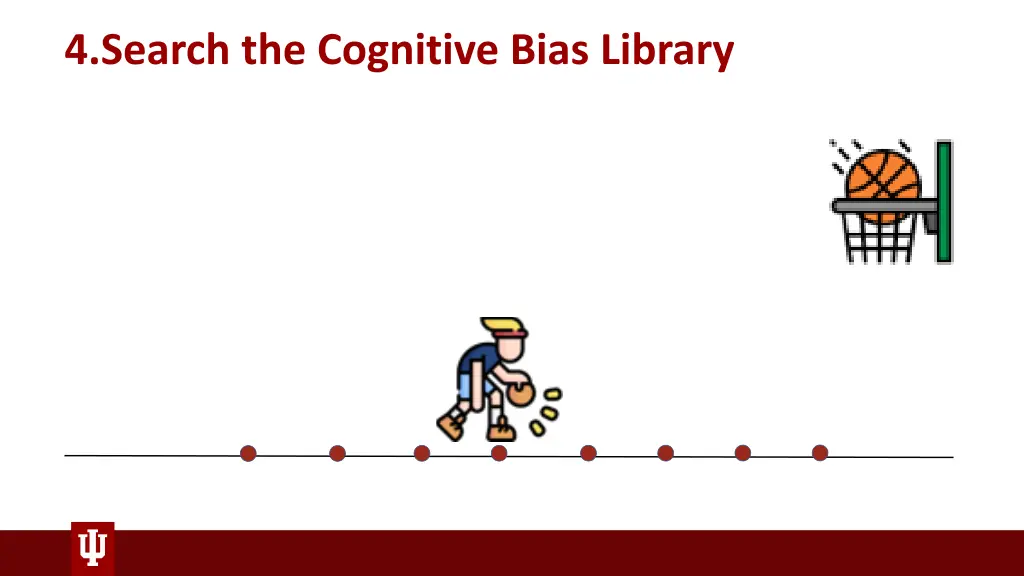 4.Search the Cognitive Bias Library